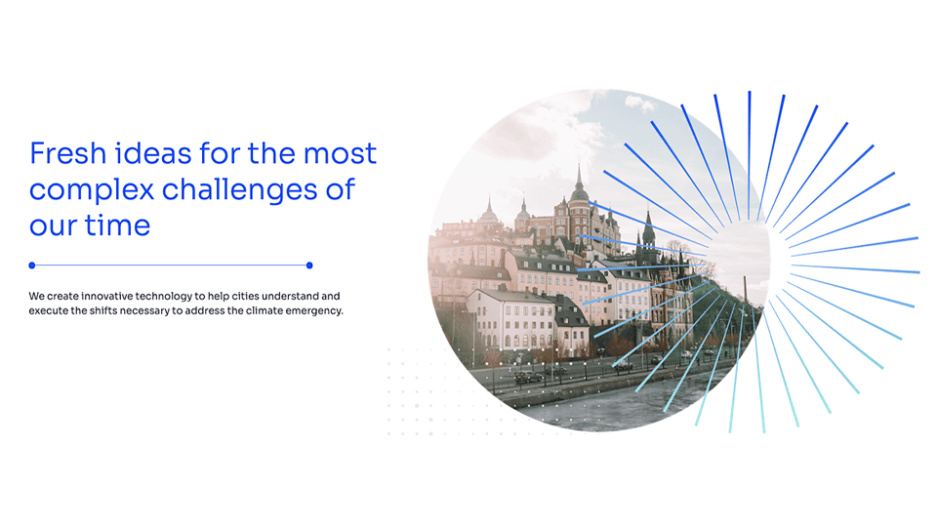 Fresh ideas for the most complex challenges of our time

We create innovative technology to help cities understand and execute the shifts necessary to address the climate emergency.